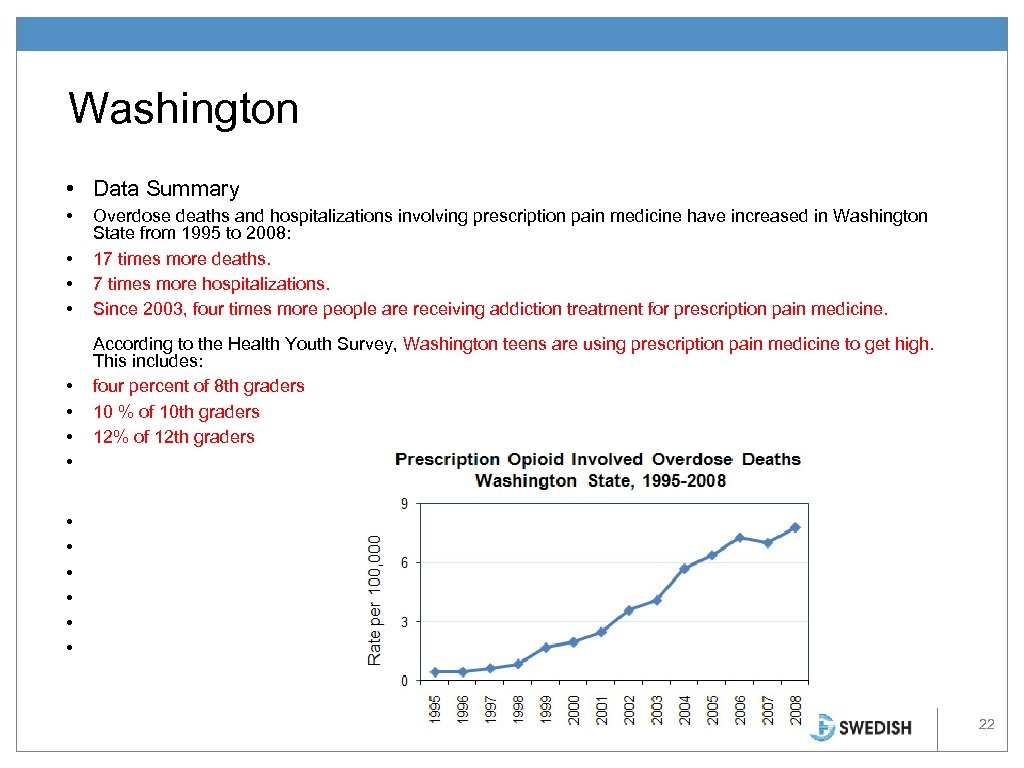 Washington

• Data Summary
• Overdose deaths and hospitalizations involving prescription pain medicine have increased in Washington State from 1995 to 2008:
• 17 times more deaths.
• 7 times more hospitalizations.
• Since 2003, four times more people are receiving addiction treatment for prescription pain medicine.

According to the Health Youth Survey, Washington teens are using prescription pain medicine to get high. This includes:
• four percent of 8th graders
• 10 % of 10th graders
• 12% of 12th graders
•

•
•
•
•
•
•

Prescription Opioid Involved Overdose Deaths
Washington State, 1995-2008

Rate per 100,000

9
6
3
0

1995 1996 1997 1998 1999 2000 2001 2002 2003 2004 2005 2006 2007 2008

SWEDISH

22